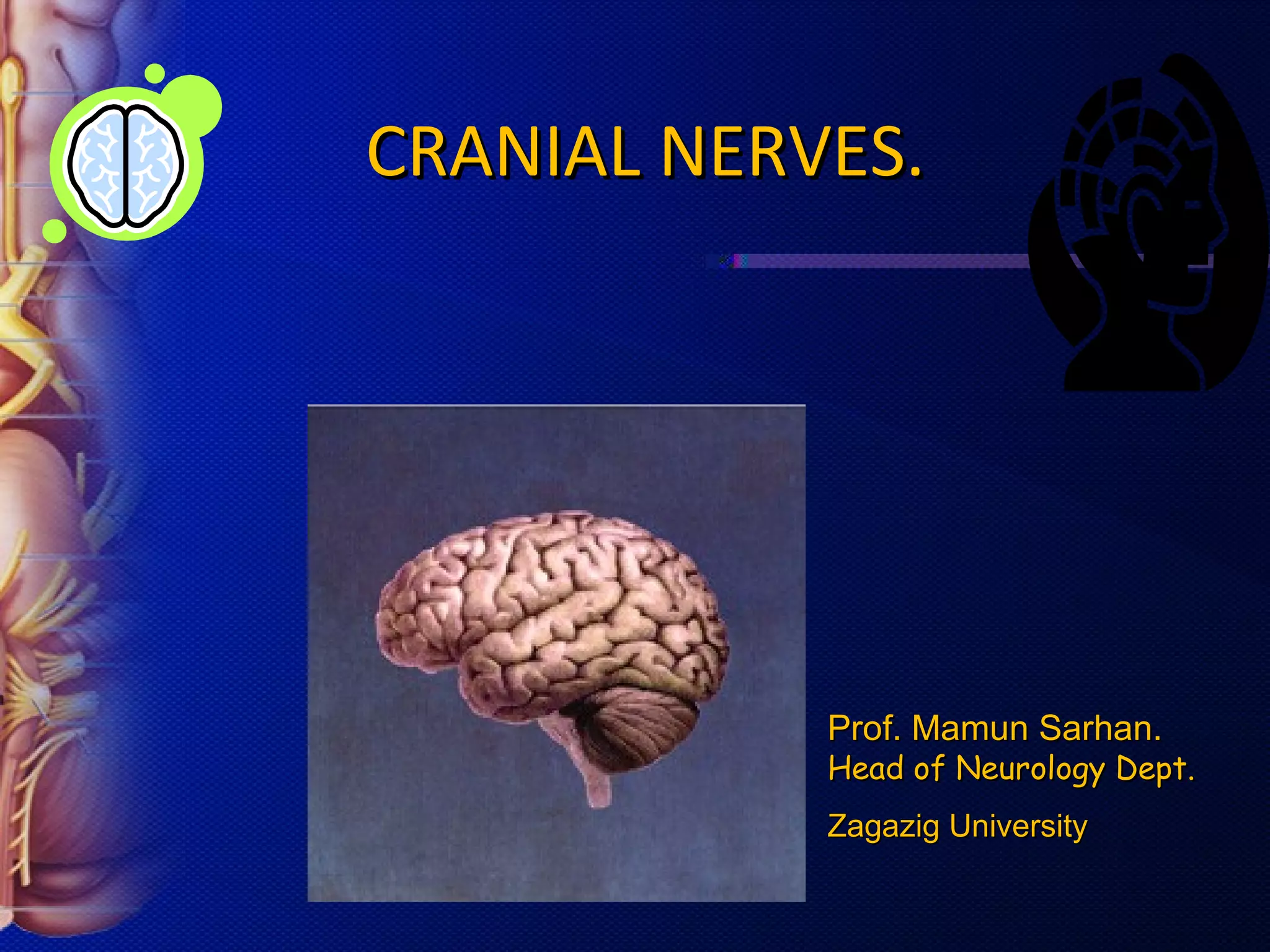 CRANIAL NERVES.

Prof. Mamun Sarhan.
Head of Neurology Dept.

Zagazig University